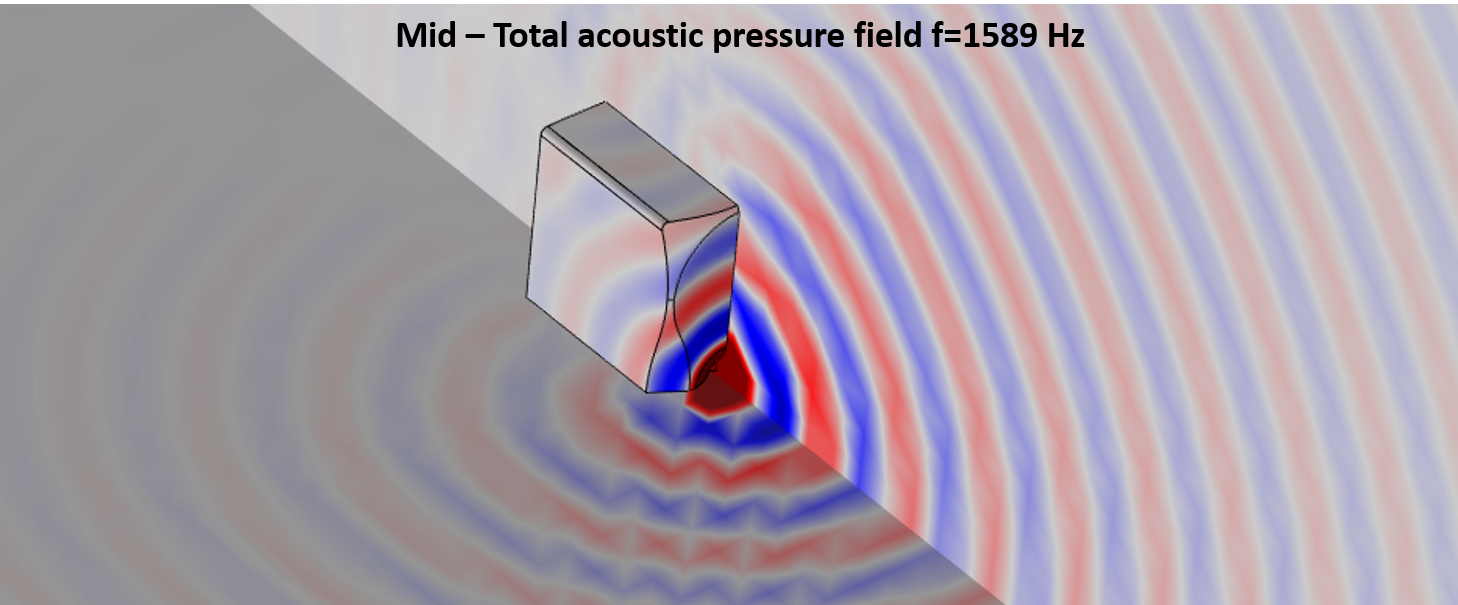 Mid – Total acoustic pressure field f=1589 Hz